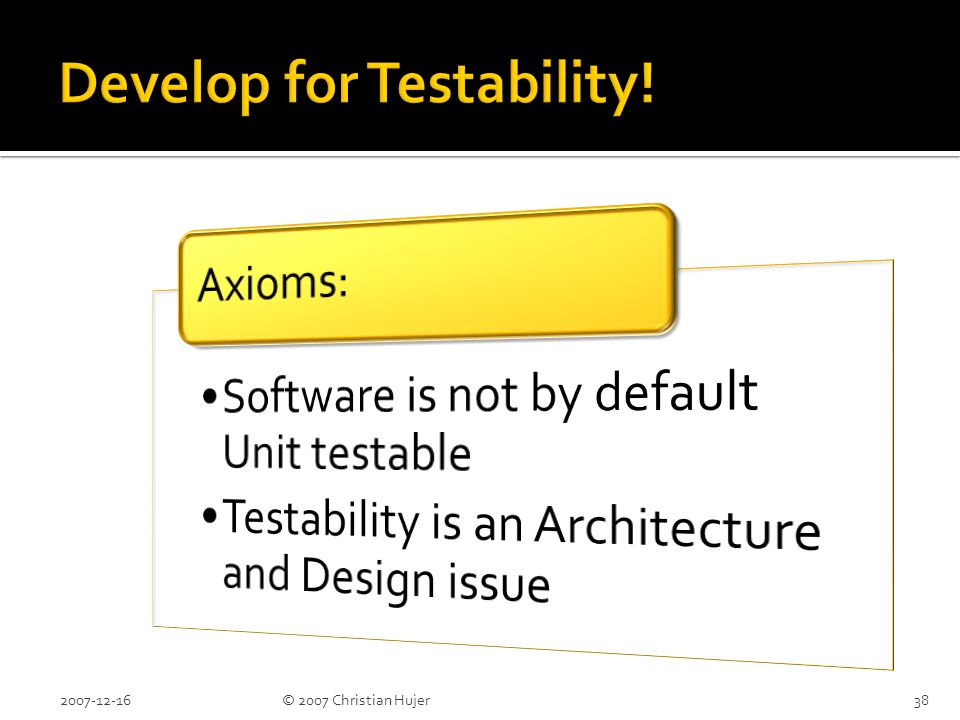 Develop for Testability!

Axioms:

•Software is not by default Unit testable

•Testability is an Architecture and Design issue

2007-12-16

© 2007 Christian Hujer

38